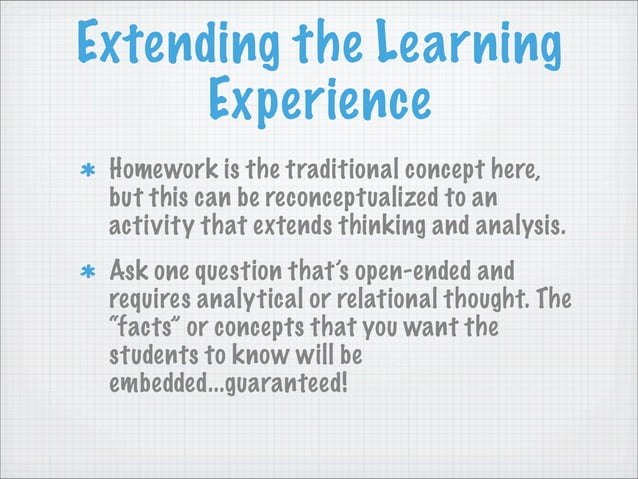 Extending the Learning Experience

* Homework is the traditional concept here, but this can be reconceptualized to an activity that extends thinking and analysis.

* Ask one question that's open-ended and requires analytical or relational thought. The "facts" or concepts that you want the students to know will be embedded...guaranteed!